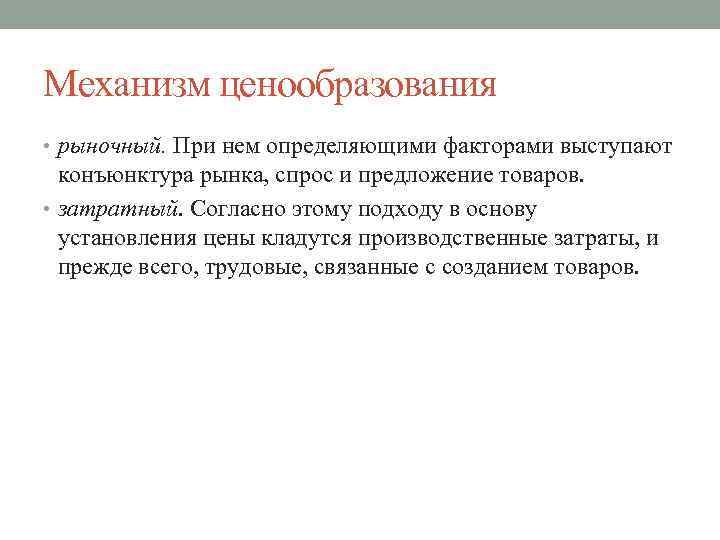 Механизм ценообразования

• рыночный. При нем определяющими факторами выступают конъюнктура рынка, спрос и предложение товаров.

• затратный. Согласно этому подходу в основу установления цены кладутся производственные затраты, и прежде всего, трудовые, связанные с созданием товаров.